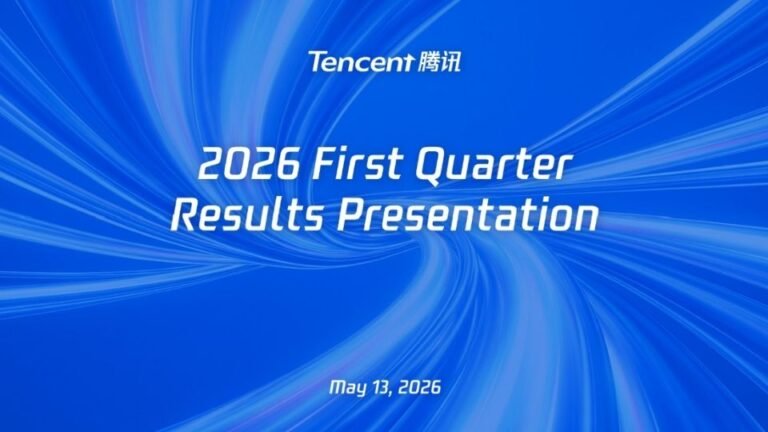 Tencent 腾讯

2026 First Quarter
Results Presentation

May 13, 2026